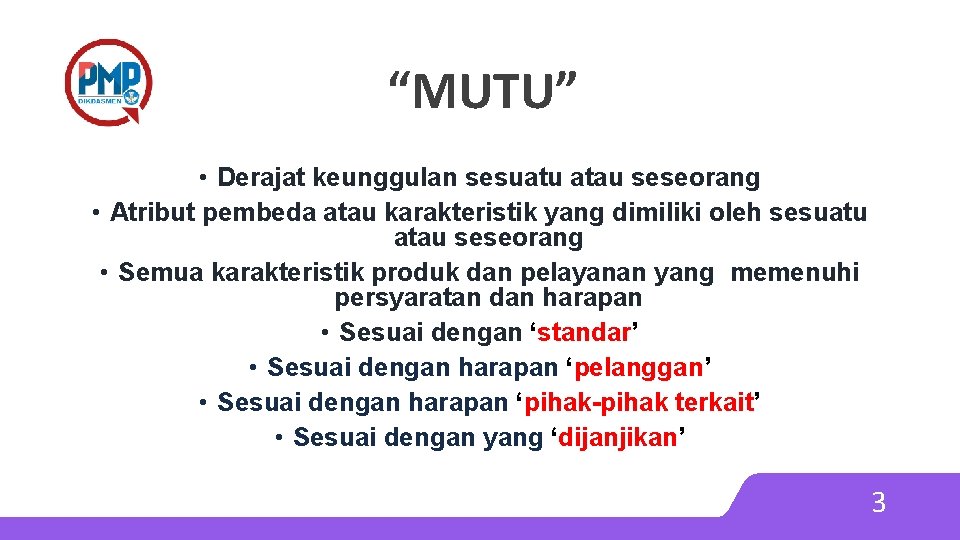 PMP
DIKDASMEN

“MUTU”

• Derajat keunggulan sesuatu atau seseorang
• Atribut pembeda atau karakteristik yang dimiliki oleh sesuatu atau seseorang
• Semua karakteristik produk dan pelayanan yang memenuhi persyaratan dan harapan
• Sesuai dengan ‘standar’
• Sesuai dengan harapan ‘pelanggan’
• Sesuai dengan harapan ‘pihak-pihak terkait’
• Sesuai dengan yang ‘dijanjikan’

3